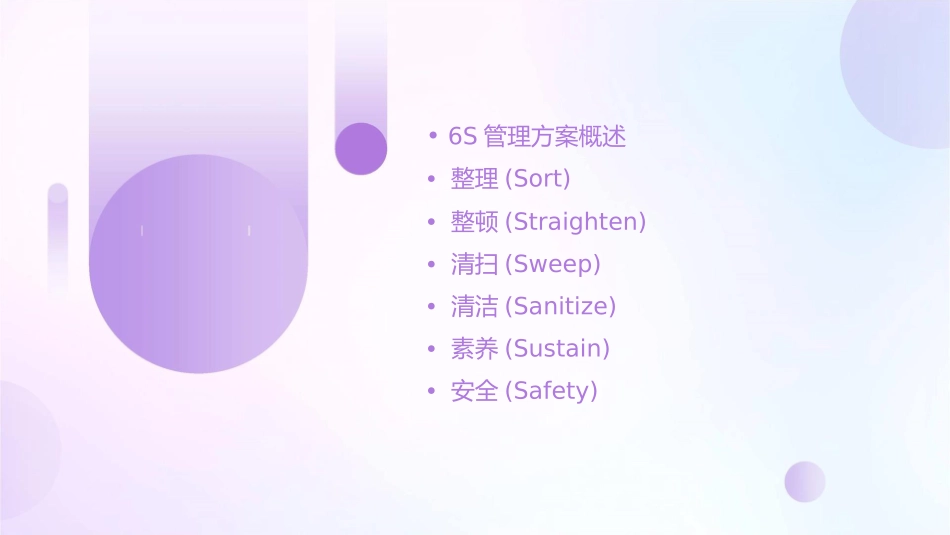 • 6S 管理方案概述
• 整理 (Sort)
• 整顿 (Straighten)
• 清扫 (Sweep)
• 清洁 (Sanitize)
• 素养 (Sustain)
• 安全 (Safety)